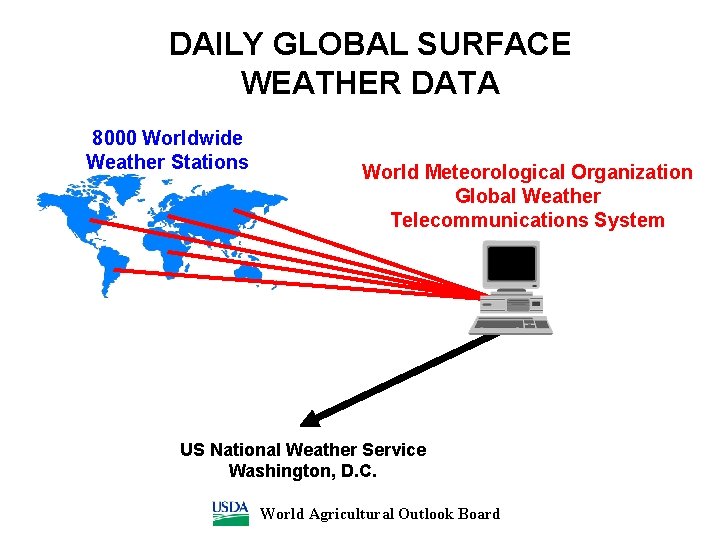 DAILY GLOBAL SURFACE WEATHER DATA

8000 Worldwide Weather Stations

World Meteorological Organization Global Weather Telecommunications System

US National Weather Service Washington, D.C.

USDA World Agricultural Outlook Board